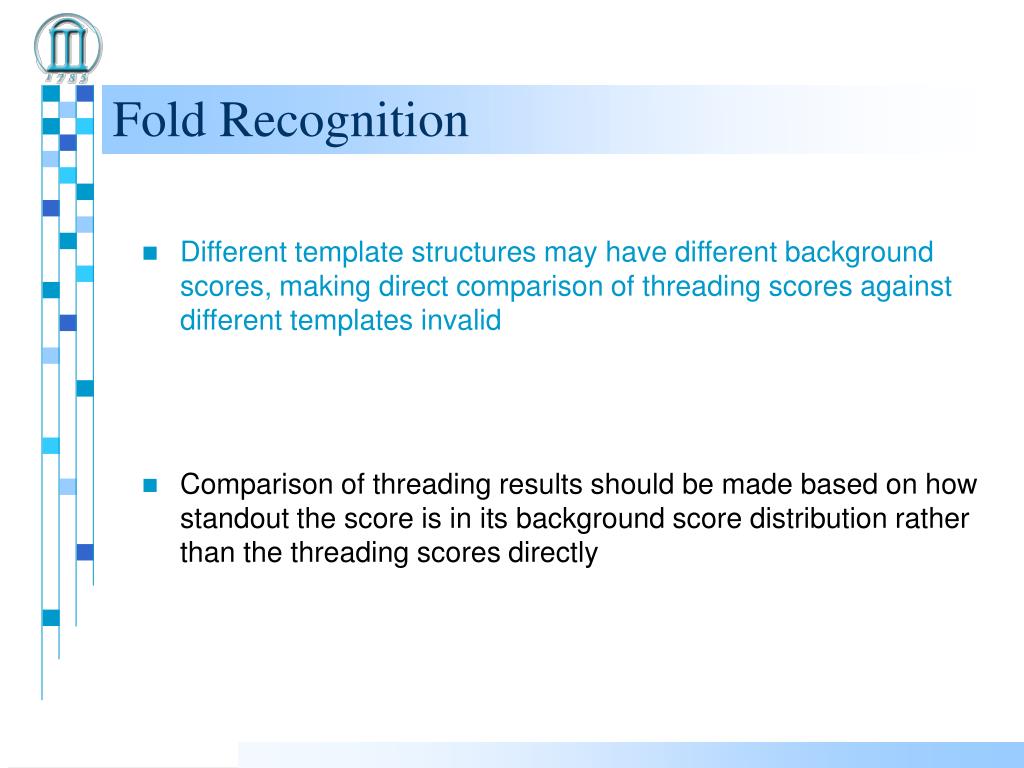 1785

Fold Recognition

Different template structures may have different background scores, making direct comparison of threading scores against different templates invalid

Comparison of threading results should be made based on how standout the score is in its background score distribution rather than the threading scores directly